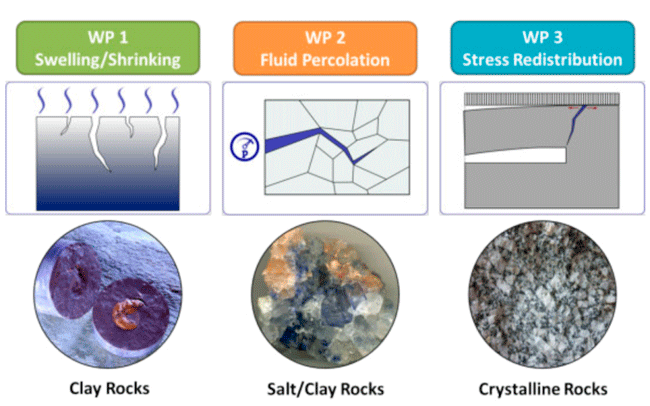 WP 1
Swelling/Shrinking

WP 2
Fluid Percolation

WP 3
Stress Redistribution

P

Clay Rocks

Salt/Clay Rocks

Crystalline Rocks